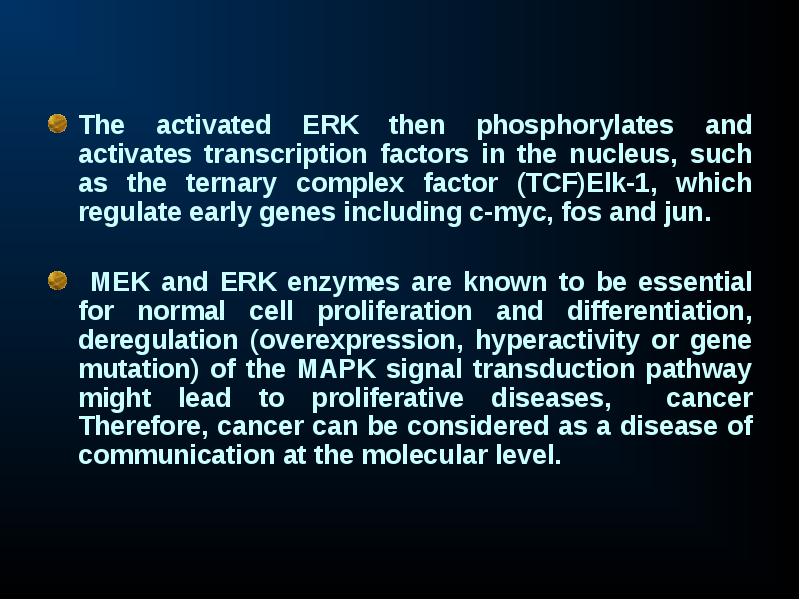 The activated ERK then phosphorylates and activates transcription factors in the nucleus, such as the ternary complex factor (TCF)Elk-1, which regulate early genes including c-myc, fos and jun.

MEK and ERK enzymes are known to be essential for normal cell proliferation and differentiation, deregulation (overexpression, hyperactivity or gene mutation) of the MAPK signal transduction pathway might lead to proliferative diseases, cancer Therefore, cancer can be considered as a disease of communication at the molecular level.